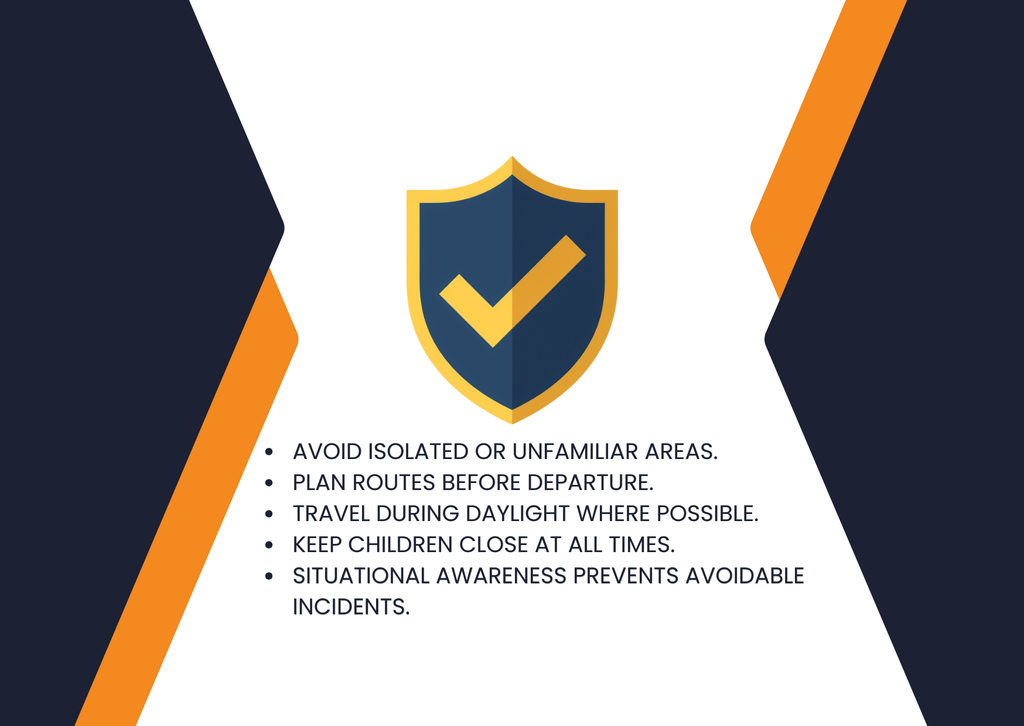 - AVOID ISOLATED OR UNFAMILIAR AREAS.
- PLAN ROUTES BEFORE DEPARTURE.
- TRAVEL DURING DAYLIGHT WHERE POSSIBLE.
- KEEP CHILDREN CLOSE AT ALL TIMES.
- SITUATIONAL AWARENESS PREVENTS AVOIDABLE INCIDENTS.